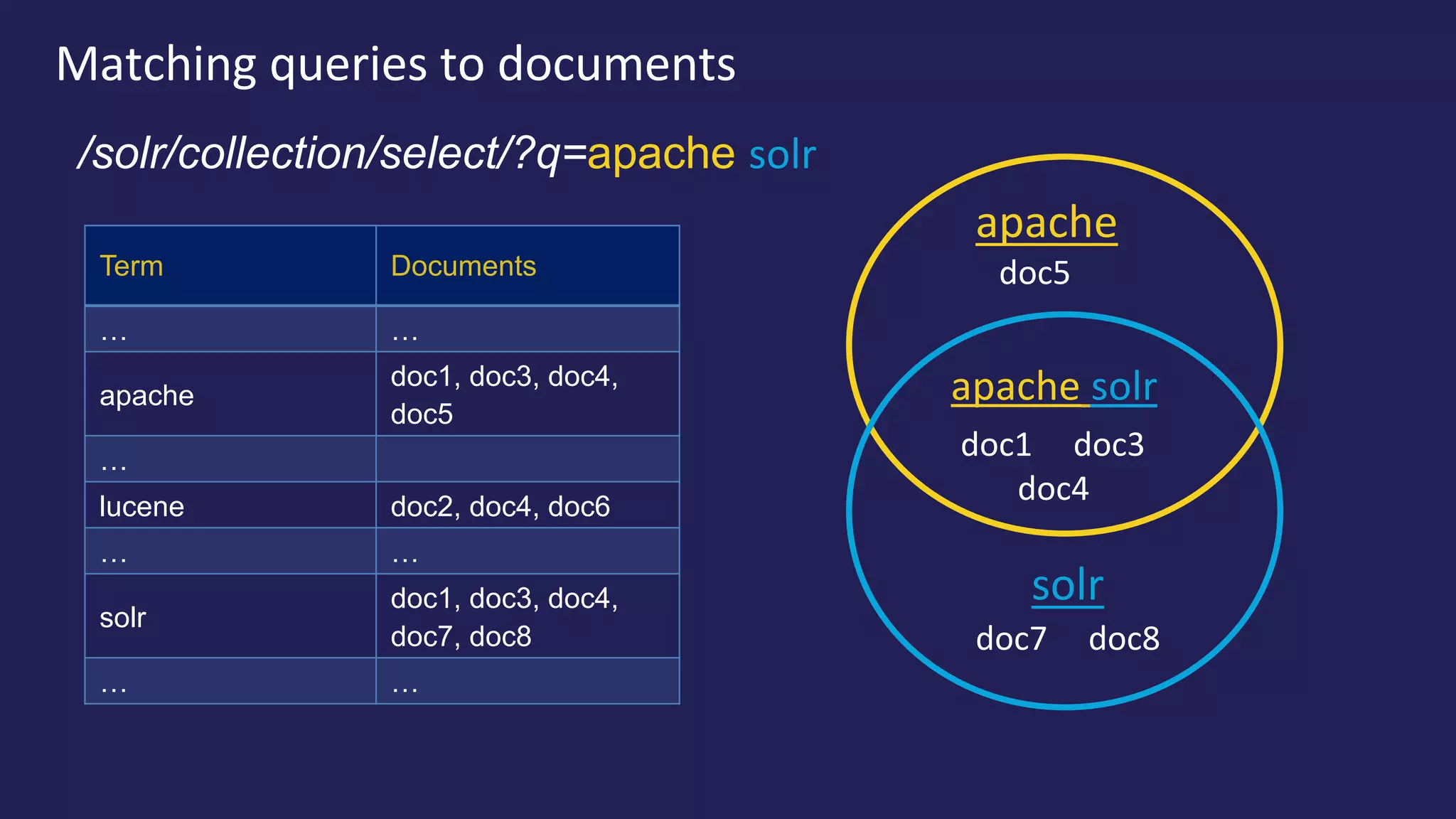 Matching queries to documents

/solr/collection/select/?q=apache solr

| Term | Documents |
|---|---|
| … | … |
| apache | doc1, doc3, doc4, doc5 |
| … | |
| lucene | doc2, doc4, doc6 |
| … | … |
| solr | doc1, doc3, doc4, doc7, doc8 |
| … | … |

apache
doc5

apache solr
doc1 doc3
doc4

solr
doc7 doc8